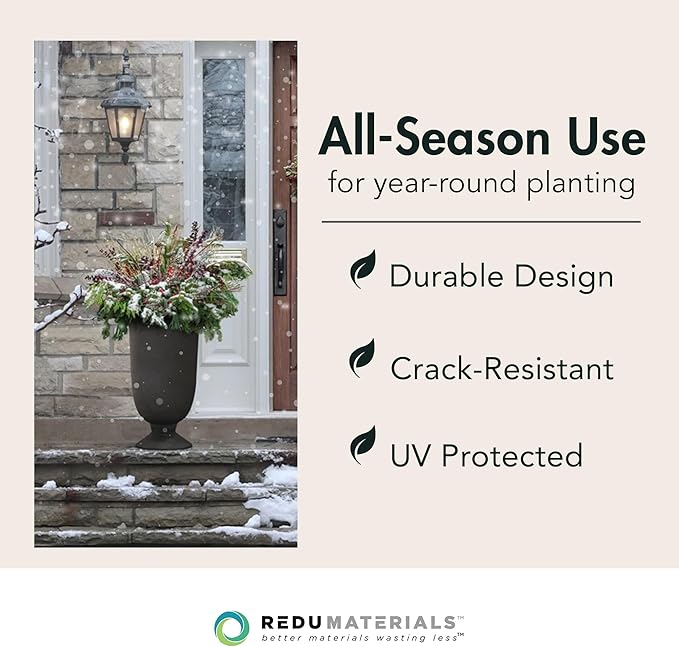 All-Season Use
for year-round planting

Durable Design

Crack-Resistant

UV Protected

REDUMATERIALS™
better materials wasting less™